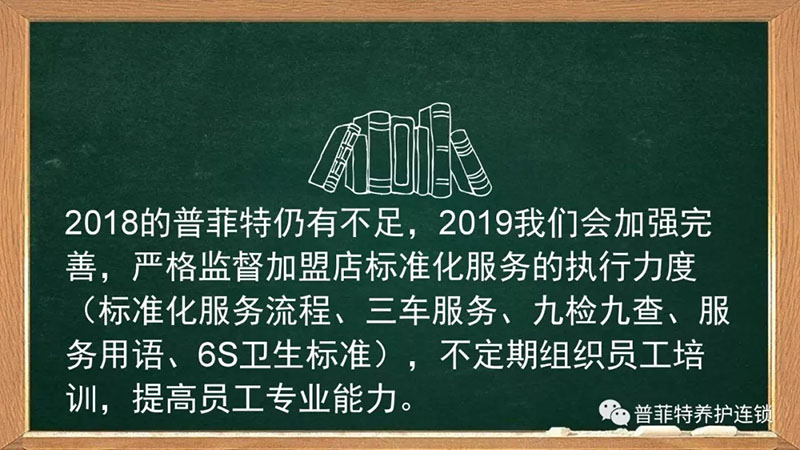 2018的普菲特仍有不足，2019我们会加强完善，严格监督加盟店标准化服务的执行力度（标准化服务流程、三车服务、九检九查、服务用语、6S卫生标准），不定期组织员工培训，提高员工专业能力。

普菲特养护连锁